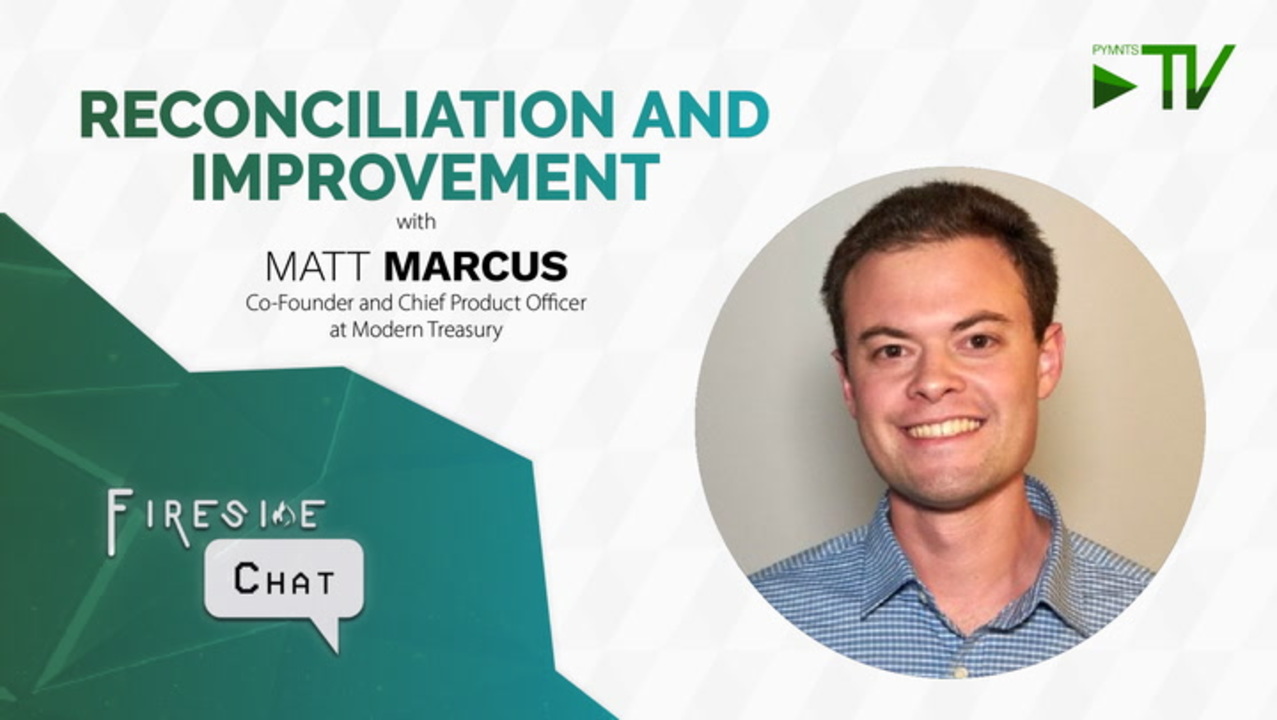 PYMNTS TV

RECONCILIATION AND IMPROVEMENT

with

MATT MARCUS

Co-Founder and Chief Product Officer at Modern Treasury

FIRESIDE

CHAT